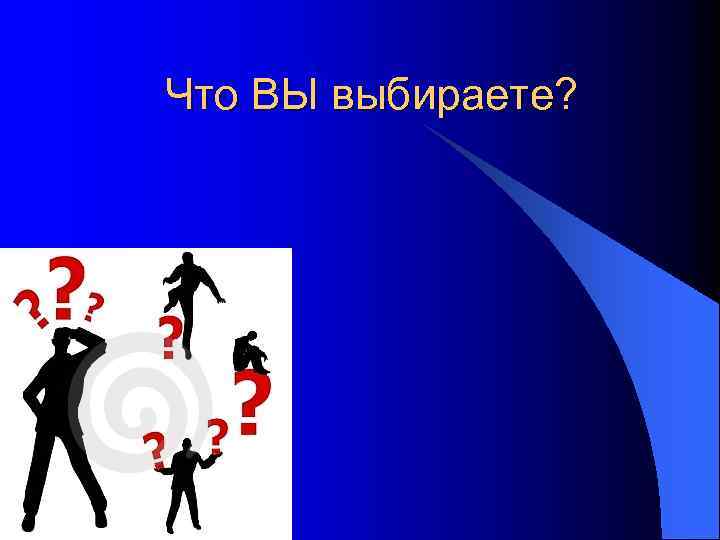 Что ВЫ выбираете?

? ? ? ? ? ? ?